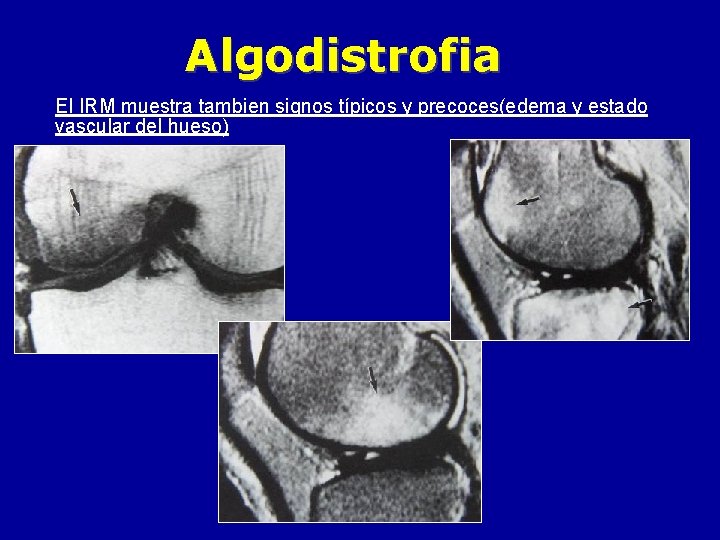 Algodistrofia

El IRM muestra tambien signos típicos y precoces(edema y estado vascular del hueso)